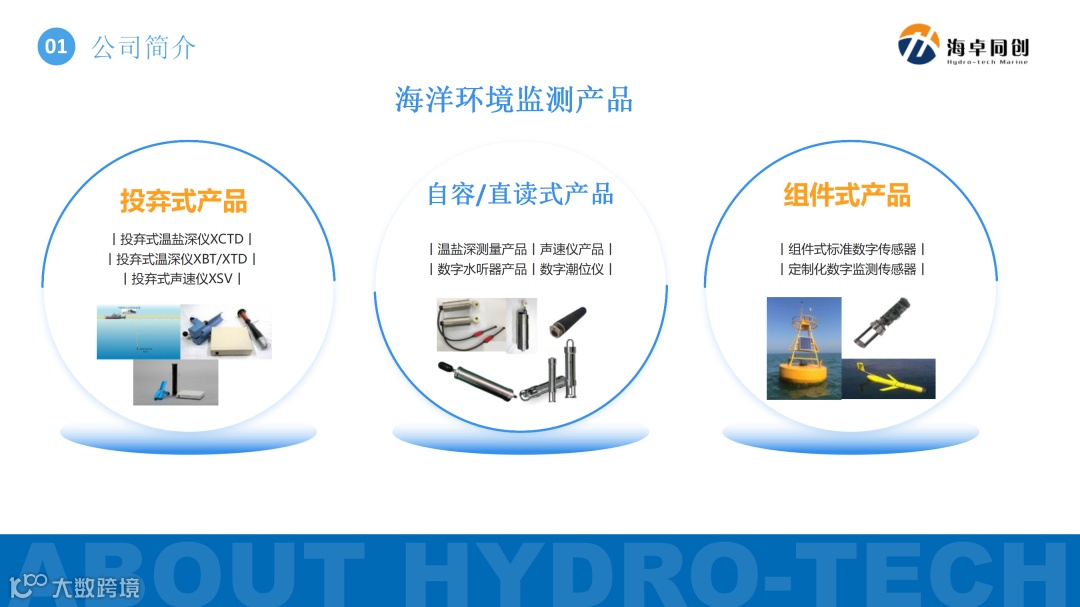 01 公司简介

海卓同创
Hydro-tech Marine

海洋环境监测产品

投弃式产品

| 投弃式温盐深仪XCTD |
| 投弃式温深仪XBT/XTD |
| 投弃式声速仪XSV |

自容/直读式产品

| 温盐深测量产品 | 声速仪产品 |
| 数字水听器产品 | 数字潮位仪 |

组件式产品

| 组件式标准数字传感器 |
| 定制化数字监测传感器 |

ABOUT HYDRO-TECH

大数跨境